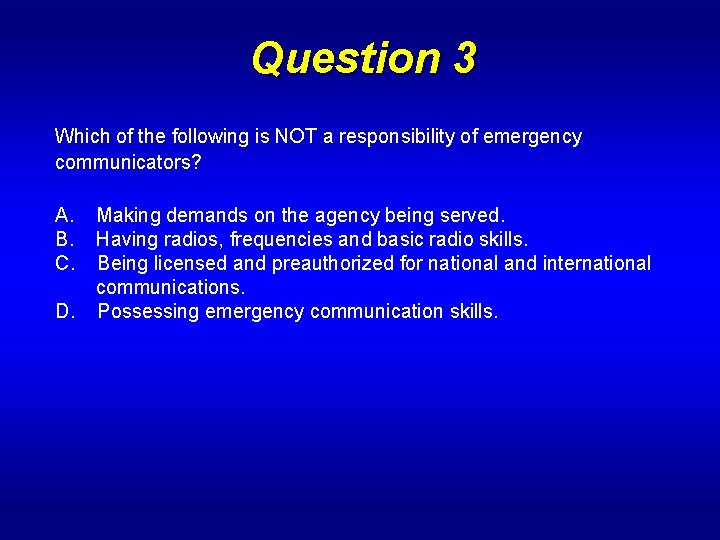 Question 3

Which of the following is NOT a responsibility of emergency communicators?

A. Making demands on the agency being served.
B. Having radios, frequencies and basic radio skills.
C. Being licensed and preauthorized for national and international communications.
D. Possessing emergency communication skills.